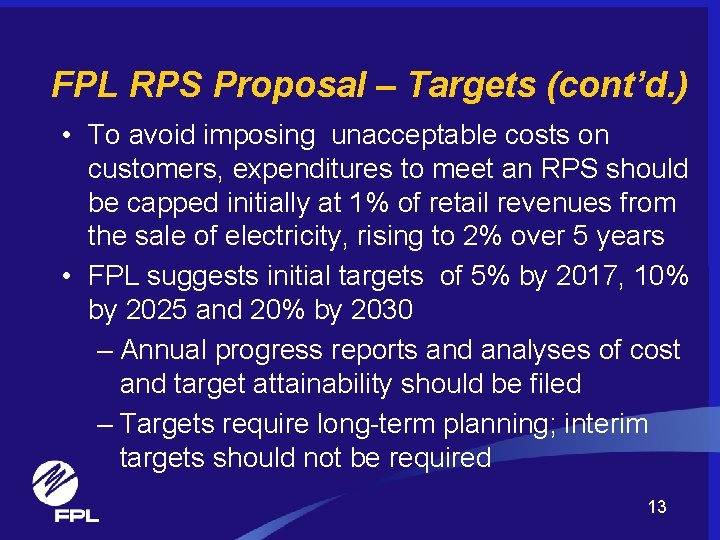 FPL RPS Proposal – Targets (cont'd.)

• To avoid imposing unacceptable costs on customers, expenditures to meet an RPS should be capped initially at 1% of retail revenues from the sale of electricity, rising to 2% over 5 years

• FPL suggests initial targets of 5% by 2017, 10% by 2025 and 20% by 2030

– Annual progress reports and analyses of cost and target attainability should be filed

– Targets require long-term planning; interim targets should not be required

FPL

13